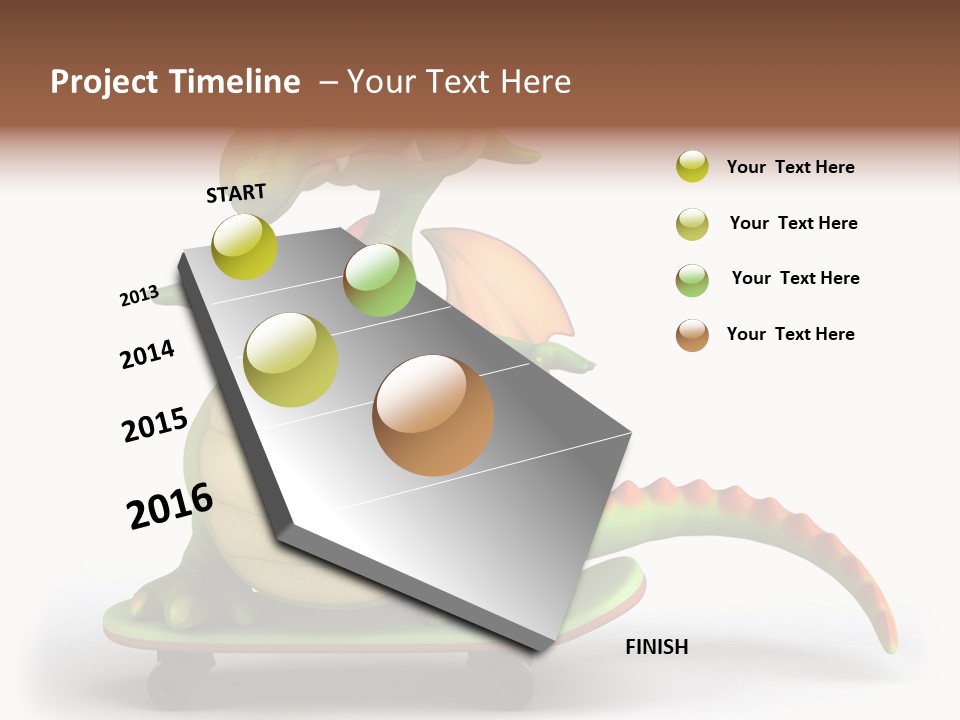 Project Timeline – Your Text Here

START

2013

2014

2015

2016

FINISH

Your Text Here

Your Text Here

Your Text Here

Your Text Here